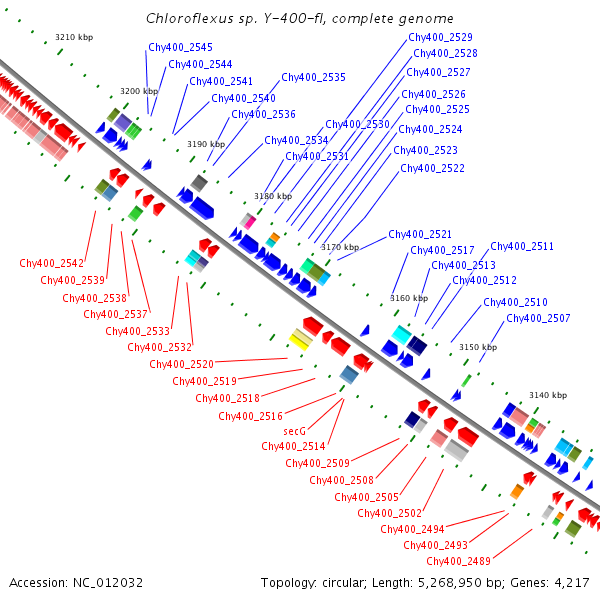 Chloroflexus sp. Y-400-fl, complete genome

3210 kbp
3200 kbp
3190 kbp
3180 kbp
3170 kbp
3160 kbp
3150 kbp
3140 kbp

Chy400_2545
Chy400_2544
Chy400_2541
Chy400_2540
Chy400_2536
Chy400_2535
Chy400_2534
Chy400_2531
Chy400_2530
Chy400_2529
Chy400_2528
Chy400_2527
Chy400_2526
Chy400_2525
Chy400_2524
Chy400_2523
Chy400_2522
Chy400_2521
Chy400_2517
Chy400_2513
Chy400_2512
Chy400_2511
Chy400_2510
Chy400_2507

Chy400_2542
Chy400_2539
Chy400_2538
Chy400_2537
Chy400_2533
Chy400_2532
Chy400_2520
Chy400_2519
Chy400_2518
Chy400_2516
secG
Chy400_2514
Chy400_2509
Chy400_2508
Chy400_2505
Chy400_2502
Chy400_2494
Chy400_2493
Chy400_2489

Accession: NC_012032
Topology: circular; Length: 5,268,950 bp; Genes: 4,217